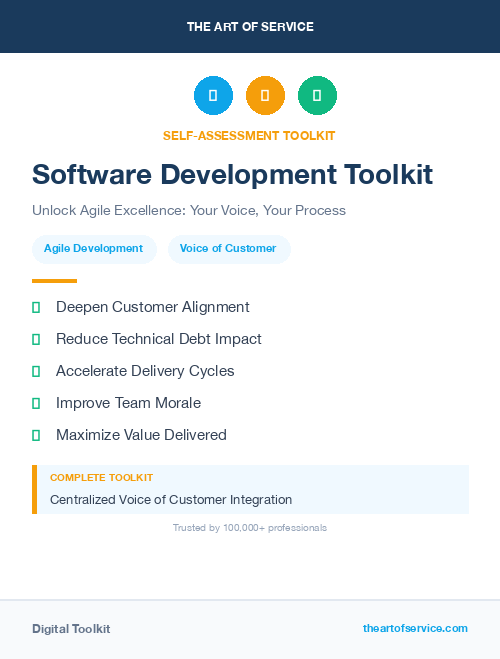 THE ART OF SERVICE

SELF-ASSESSMENT TOOLKIT

Software Development Toolkit

Unlock Agile Excellence: Your Voice, Your Process

Agile Development

Voice of Customer

Deepen Customer Alignment

Reduce Technical Debt Impact

Accelerate Delivery Cycles

Improve Team Morale

Maximize Value Delivered

COMPLETE TOOLKIT

Centralized Voice of Customer Integration

Trusted by 100,000+ professionals

Digital Toolkit

theartofservice.com